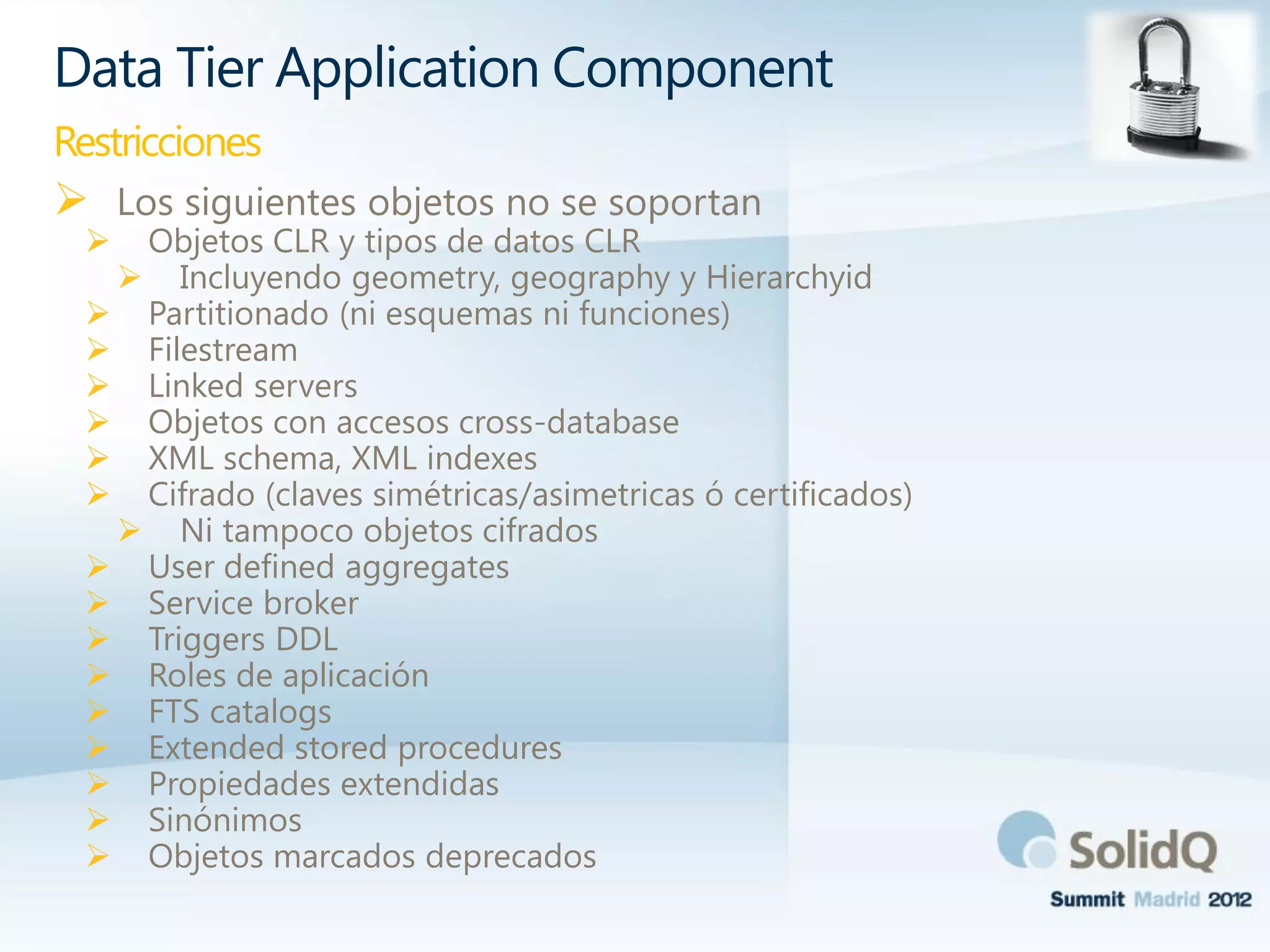 Data Tier Application Component

Restricciones

➢ Los siguientes objetos no se soportan
➢ Objetos CLR y tipos de datos CLR
➢ Incluyendo geometry, geography y Hierarchyid
➢ Partitionado (ni esquemas ni funciones)
➢ Filestream
➢ Linked servers
➢ Objetos con accesos cross-database
➢ XML schema, XML indexes
➢ Cifrado (claves simétricas/asimetricas ó certificados)
➢ Ni tampoco objetos cifrados
➢ User defined aggregates
➢ Service broker
➢ Triggers DDL
➢ Roles de aplicación
➢ FTS catalogs
➢ Extended stored procedures
➢ Propiedades extendidas
➢ Sinónimos
➢ Objetos marcados deprecados

SolidQ
Summit Madrid 2012